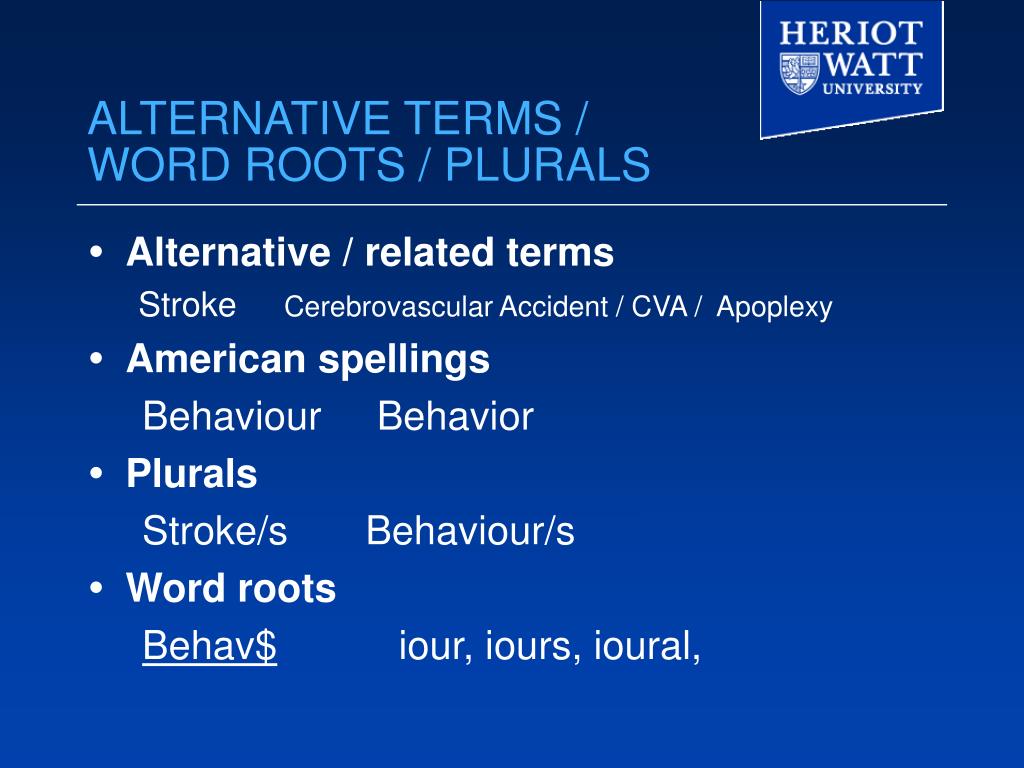 HERIOT WATT UNIVERSITY

ALTERNATIVE TERMS / WORD ROOTS / PLURALS

• Alternative / related terms

Stroke Cerebrovascular Accident / CVA / Apoplexy

• American spellings

Behaviour Behavior

• Plurals

Stroke/s Behaviour/s

• Word roots

Behav\$ iour, iours, ioural,